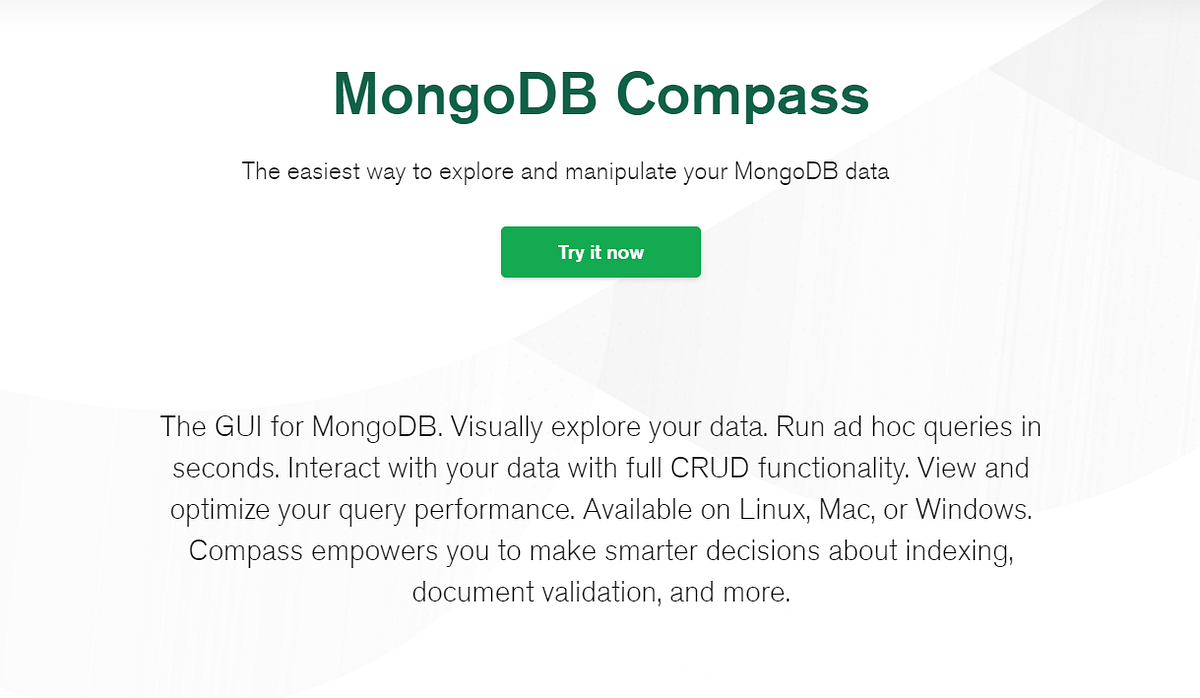 MongoDB Compass

The easiest way to explore and manipulate your MongoDB data

Try it now

The GUI for MongoDB. Visually explore your data. Run ad hoc queries in seconds. Interact with your data with full CRUD functionality. View and optimize your query performance. Available on Linux, Mac, or Windows. Compass empowers you to make smarter decisions about indexing, document validation, and more.